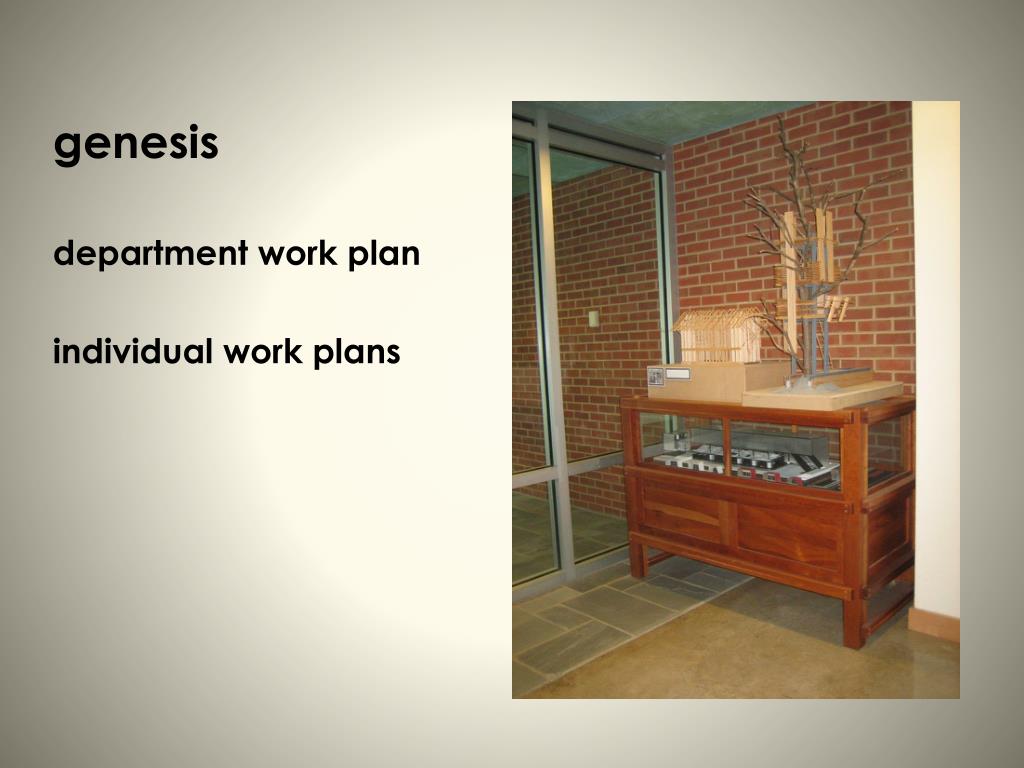 genesis

department work plan

individual work plans